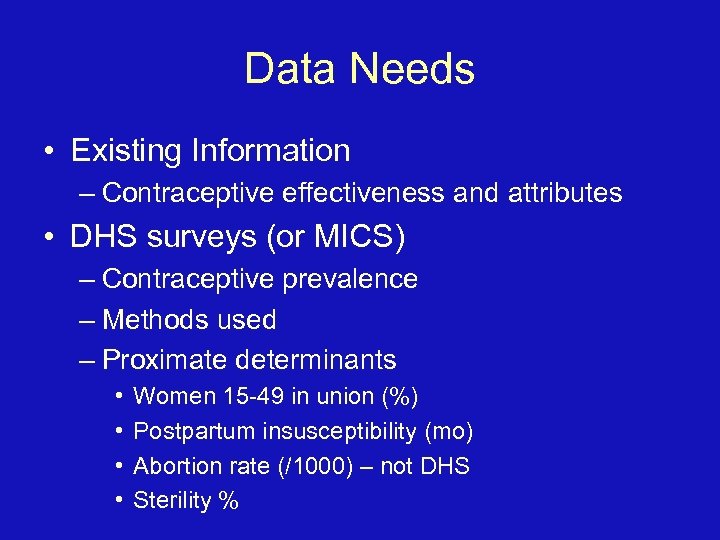 Data Needs

• Existing Information
– Contraceptive effectiveness and attributes
• DHS surveys (or MICS)
– Contraceptive prevalence
– Methods used
– Proximate determinants
• Women 15-49 in union (%)
• Postpartum insusceptibility (mo)
• Abortion rate (/1000) – not DHS
• Sterility %